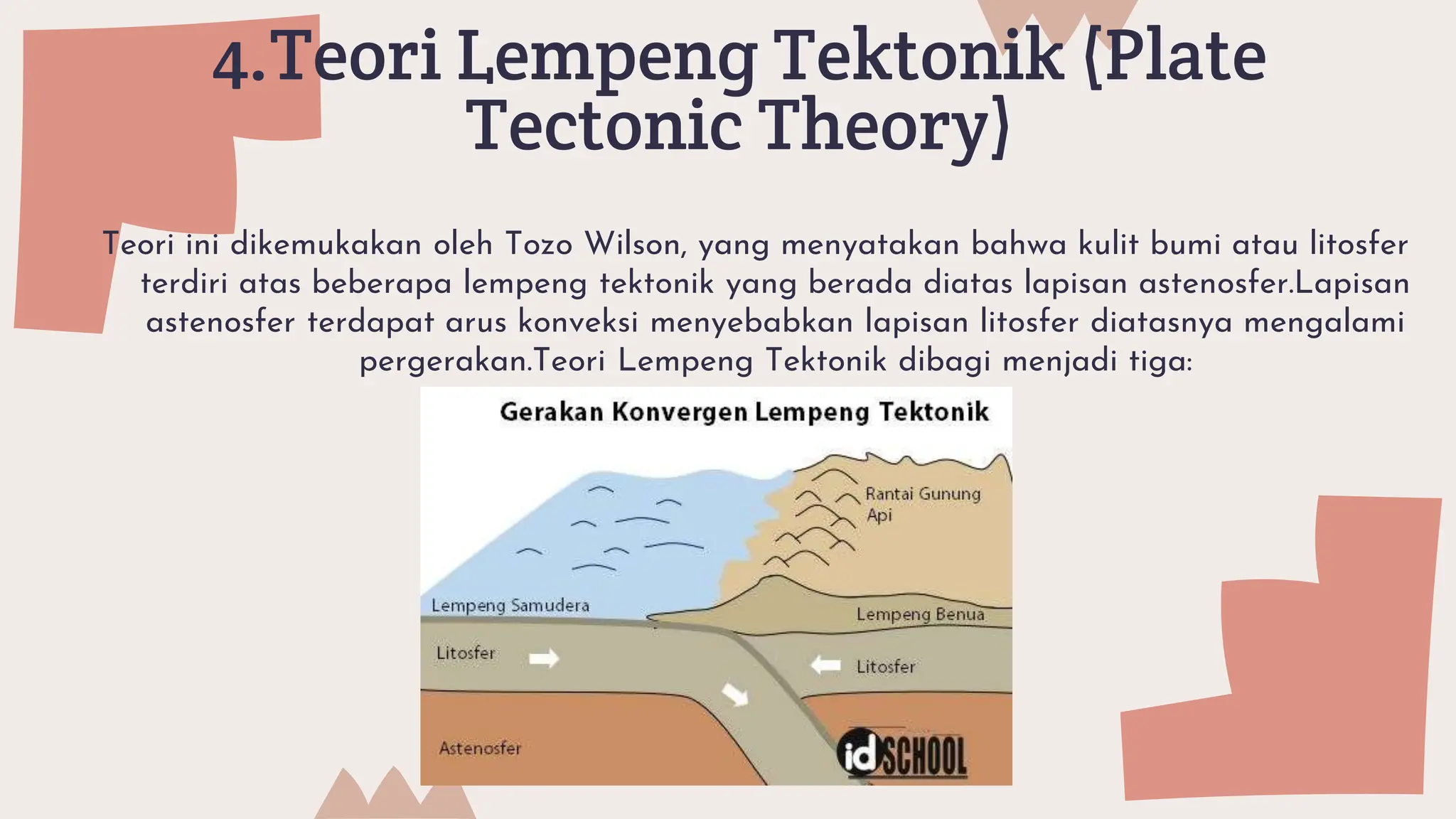 4.Teori Lempeng Tektonik (Plate Tectonic Theory)

Teori ini dikemukakan oleh Tozo Wilson, yang menyatakan bahwa kulit bumi atau litosfer terdiri atas beberapa lempeng tektonik yang berada diatas lapisan astenosfer.Lapisan astenosfer terdapat arus konveksi menyebabkan lapisan litosfer diatasnya mengalami pergerakan.Teori Lempeng Tektonik dibagi menjadi tiga:

Gerakan Konvergen Lempeng Tektonik

Rantai Gunung Api

Lempeng Samudera

Lempeng Benua

Litosfer

Litosfer

Astenosfer

idSCHOOL